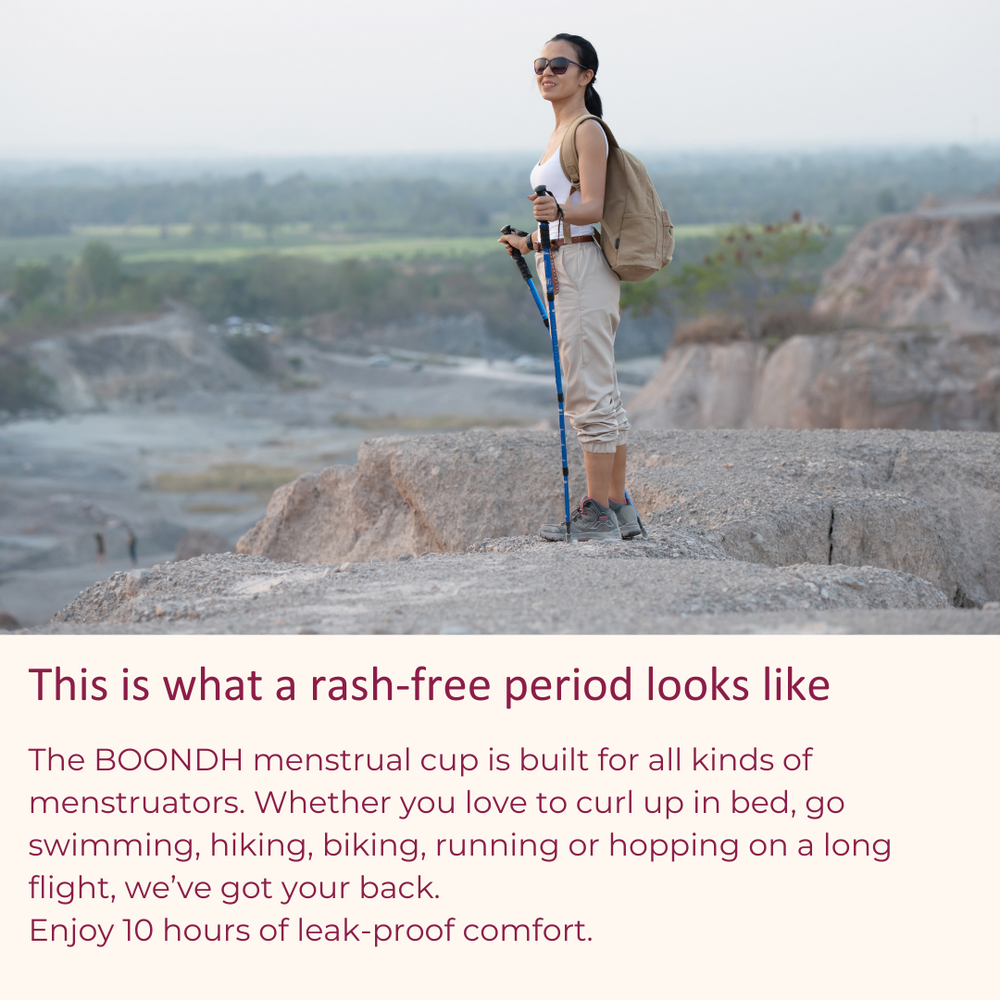 This is what a rash-free period looks like

The BOONDH menstrual cup is built for all kinds of menstruators. Whether you love to curl up in bed, go swimming, hiking, biking, running or hopping on a long flight, we've got your back.
Enjoy 10 hours of leak-proof comfort.